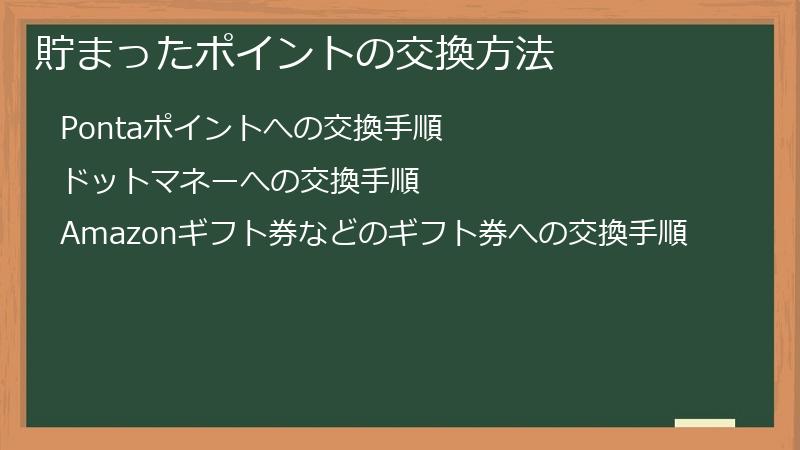 貯まったポイントの交換方法

Pontaポイントへの交換手順

ドットマネーへの交換手順

Amazonギフト券などのギフト券への交換手順